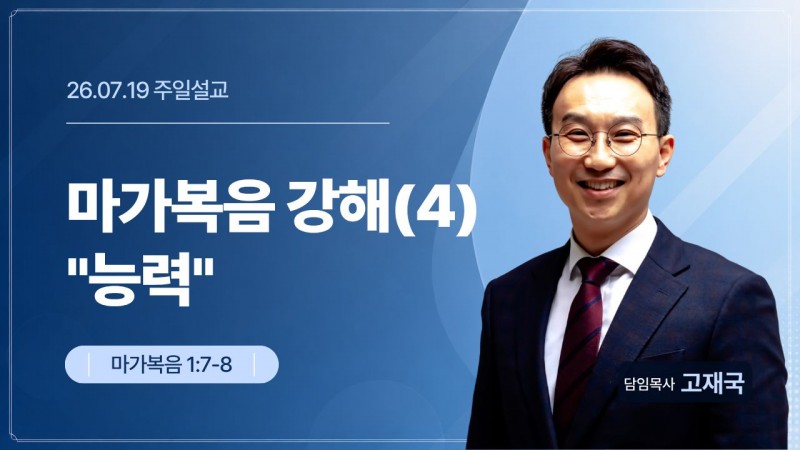 26.07.19 주일설교

마가복음 강해(4)
"능력"

마가복음 1:7-8

담임목사 고재국